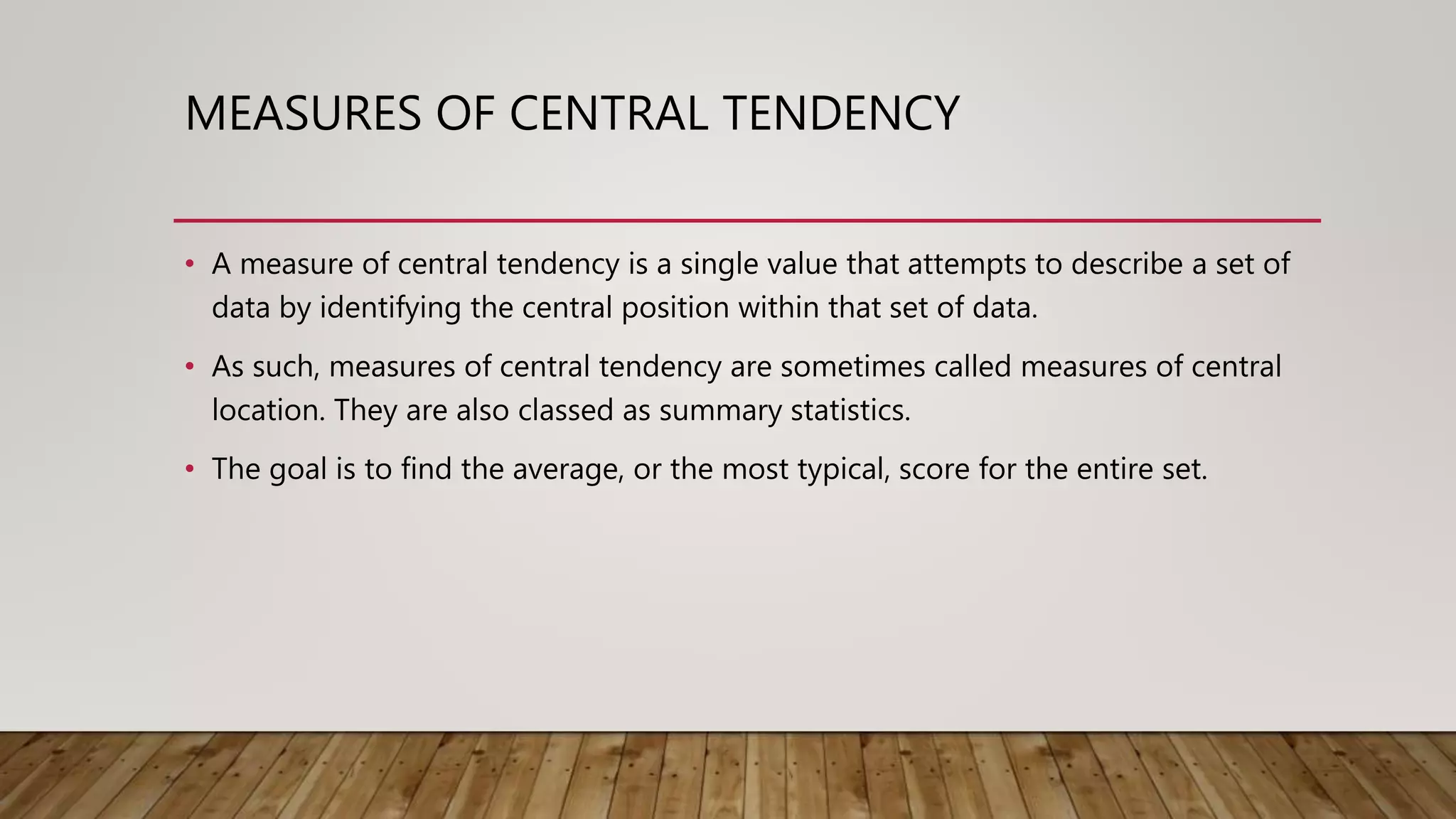 MEASURES OF CENTRAL TENDENCY

• A measure of central tendency is a single value that attempts to describe a set of data by identifying the central position within that set of data.

• As such, measures of central tendency are sometimes called measures of central location. They are also classed as summary statistics.

• The goal is to find the average, or the most typical, score for the entire set.